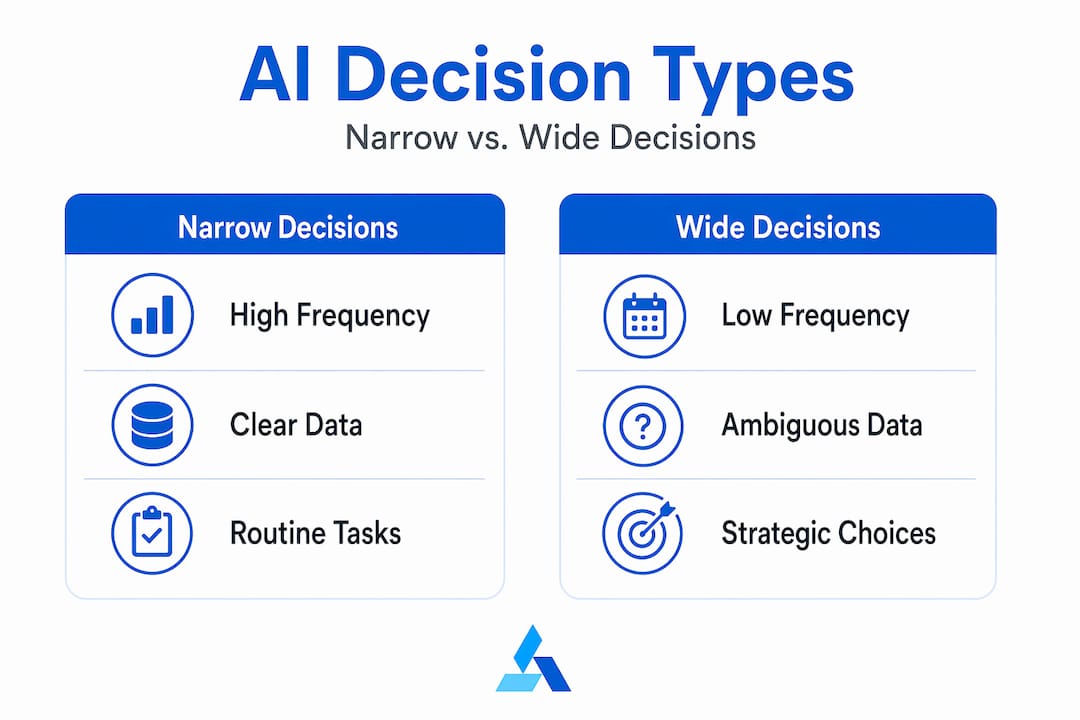 AI Decision Types

Narrow vs. Wide Decisions

Narrow Decisions

High Frequency

Clear Data

Routine Tasks

Wide Decisions

Low Frequency

Ambiguous Data

Strategic Choices